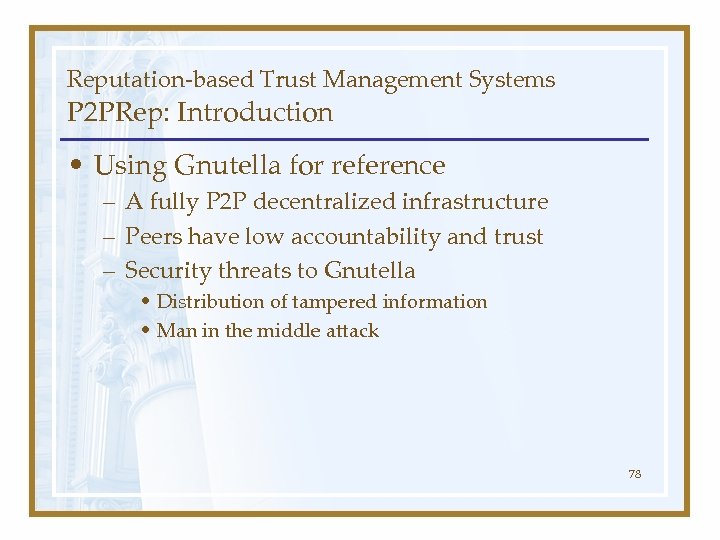 Reputation-based Trust Management Systems
P2PRep: Introduction

• Using Gnutella for reference
– A fully P2P decentralized infrastructure
– Peers have low accountability and trust
– Security threats to Gnutella
• Distribution of tampered information
• Man in the middle attack

78